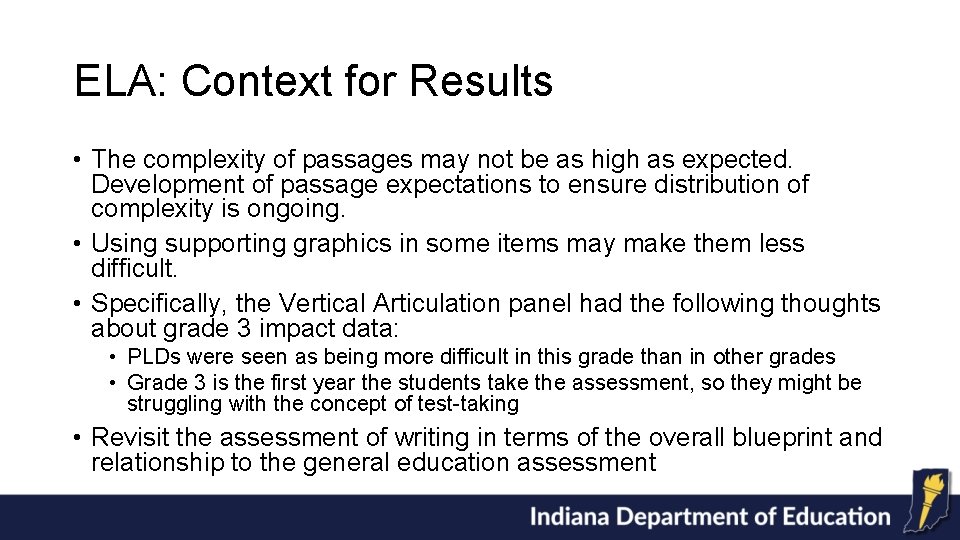 ELA: Context for Results

• The complexity of passages may not be as high as expected. Development of passage expectations to ensure distribution of complexity is ongoing.
• Using supporting graphics in some items may make them less difficult.
• Specifically, the Vertical Articulation panel had the following thoughts about grade 3 impact data:
  • PLDs were seen as being more difficult in this grade than in other grades
  • Grade 3 is the first year the students take the assessment, so they might be struggling with the concept of test-taking
• Revisit the assessment of writing in terms of the overall blueprint and relationship to the general education assessment

Indiana Department of Education